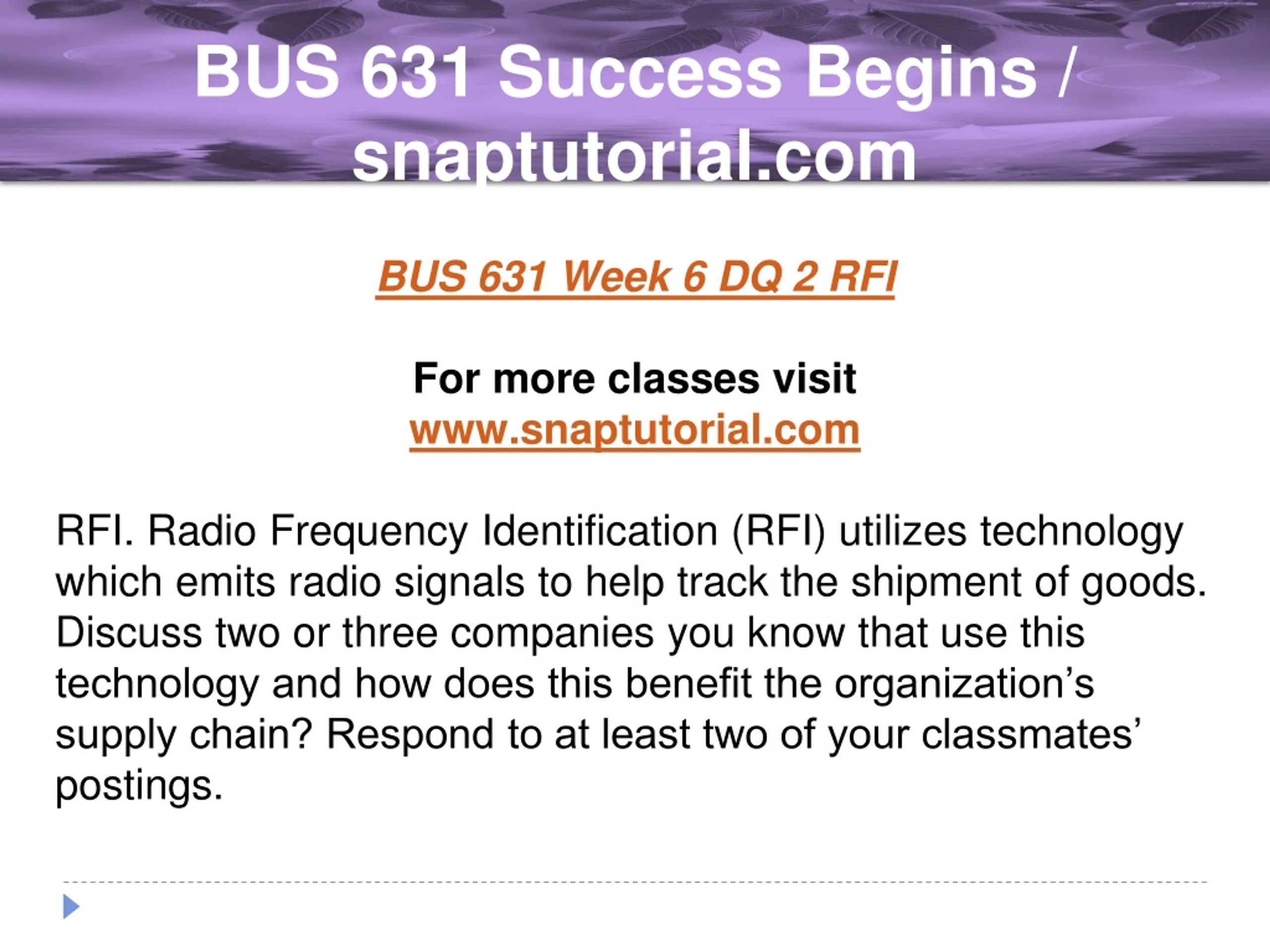 BUS 631 Success Begins / snaptutorial.com

BUS 631 Week 6 DQ 2 RFI

For more classes visit
www.snaptutorial.com

RFI. Radio Frequency Identification (RFI) utilizes technology which emits radio signals to help track the shipment of goods. Discuss two or three companies you know that use this technology and how does this benefit the organization's supply chain? Respond to at least two of your classmates' postings.